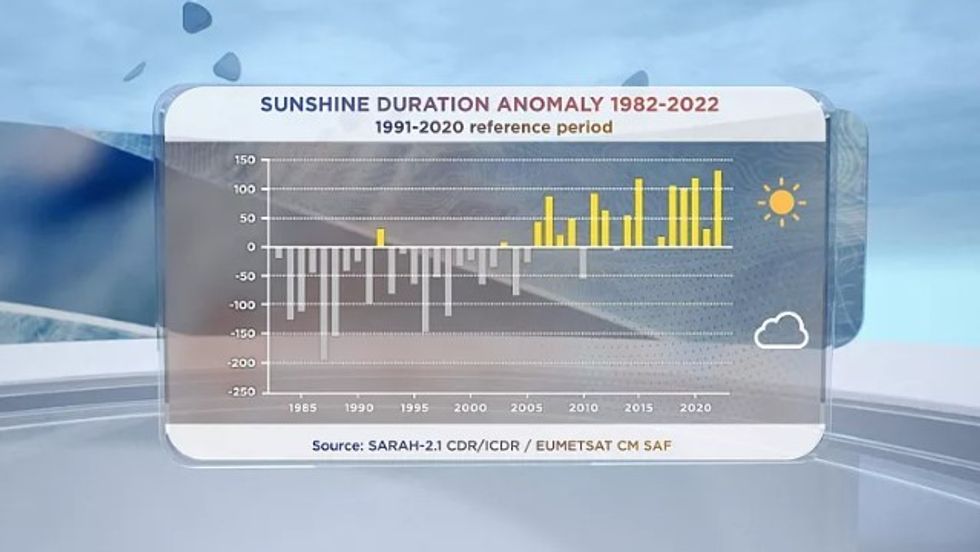 SUNSHINE DURATION ANOMALY 1982-2022
1991-2020 reference period

150
100
50
0
-50
-100
-150
-200
-250

1985 1990 1995 2000 2005 2010 2015 2020

Source: SARAH-2.1 CDR/ICDR / EUMETSAT CM SAF